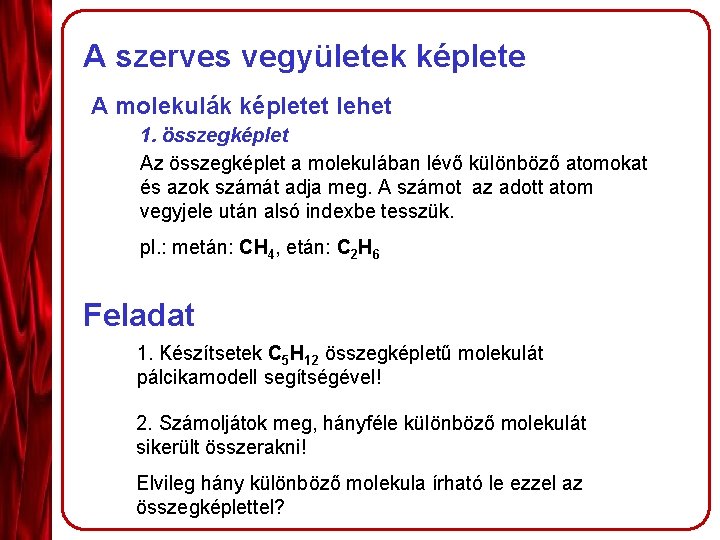 A szerves vegyületek képlete

A molekulák képletet lehet

1. összegképlet

Az összegképlet a molekulában lévő különböző atomokat és azok számát adja meg. A számot az adott atom vegyjele után alsó indexbe tesszük.

pl.: metán: $CH_4$, etán: $C_2H_6$

Feladat

1. Készítsetek $C_5H_{12}$ összegképletű molekulát pálcikamodell segítségével!

2. Számoljátok meg, hányféle különböző molekulát sikerült összerakni!

Elvileg hány különböző molekula írható le ezzel az összegképlettel?